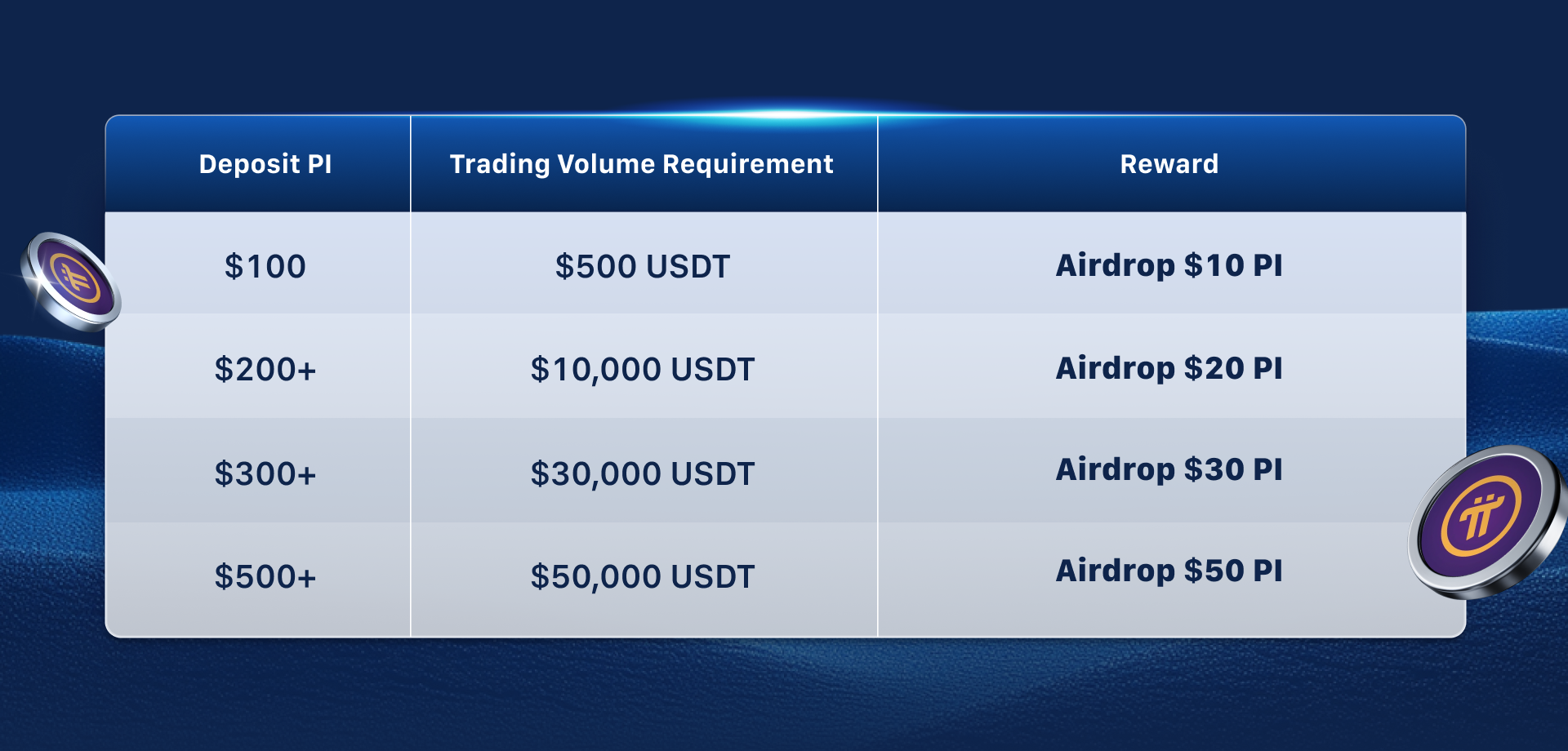 | Deposit PI | Trading Volume Requirement | Reward |
|---|---|---|
| \$100 | \$500 USDT | Airdrop \$10 PI |
| \$200+ | \$10,000 USDT | Airdrop \$20 PI |
| \$300+ | \$30,000 USDT | Airdrop \$30 PI |
| \$500+ | \$50,000 USDT | Airdrop \$50 PI |